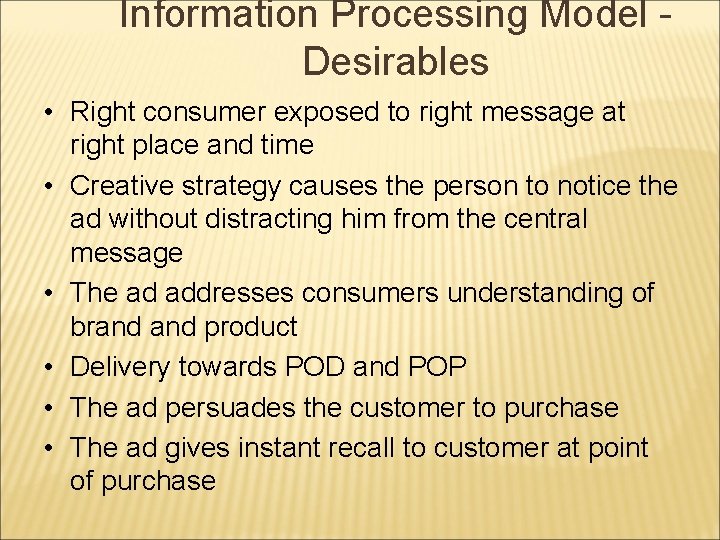 Information Processing Model - Desirables

• Right consumer exposed to right message at right place and time
• Creative strategy causes the person to notice the ad without distracting him from the central message
• The ad addresses consumers understanding of brand and product
• Delivery towards POD and POP
• The ad persuades the customer to purchase
• The ad gives instant recall to customer at point of purchase